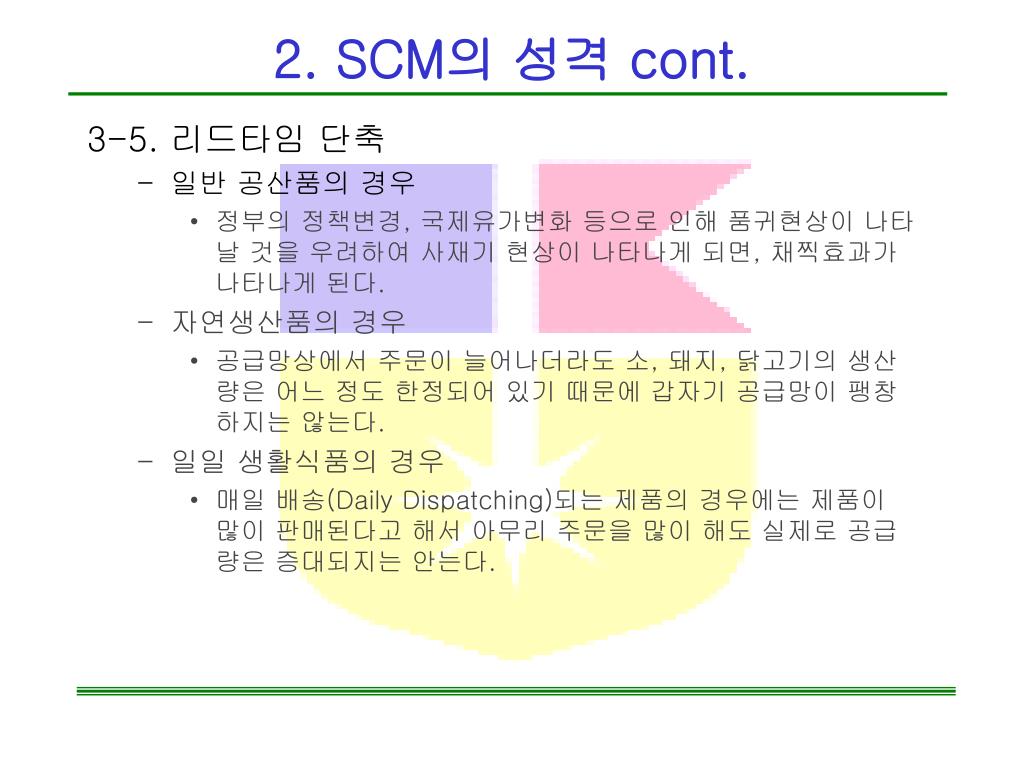 2. SCM의 성격 cont.

3-5. 리드타임 단축

– 일반 공산품의 경우

• 정부의 정책변경, 국제유가변화 등으로 인해 품귀현상이 나타날 것을 우려하여 사재기 현상이 나타나게 되면, 채찍효과가 나타나게 된다.

– 자연생산품의 경우

• 공급망상에서 주문이 늘어나더라도 소, 돼지, 닭고기의 생산량은 어느 정도 한정되어 있기 때문에 갑자기 공급망이 팽창하지는 않는다.

– 일일 생활식품의 경우

• 매일 배송(Daily Dispatching)되는 제품의 경우에는 제품이 많이 판매된다고 해서 아무리 주문을 많이 해도 실제로 공급량은 증대되지는 안는다.